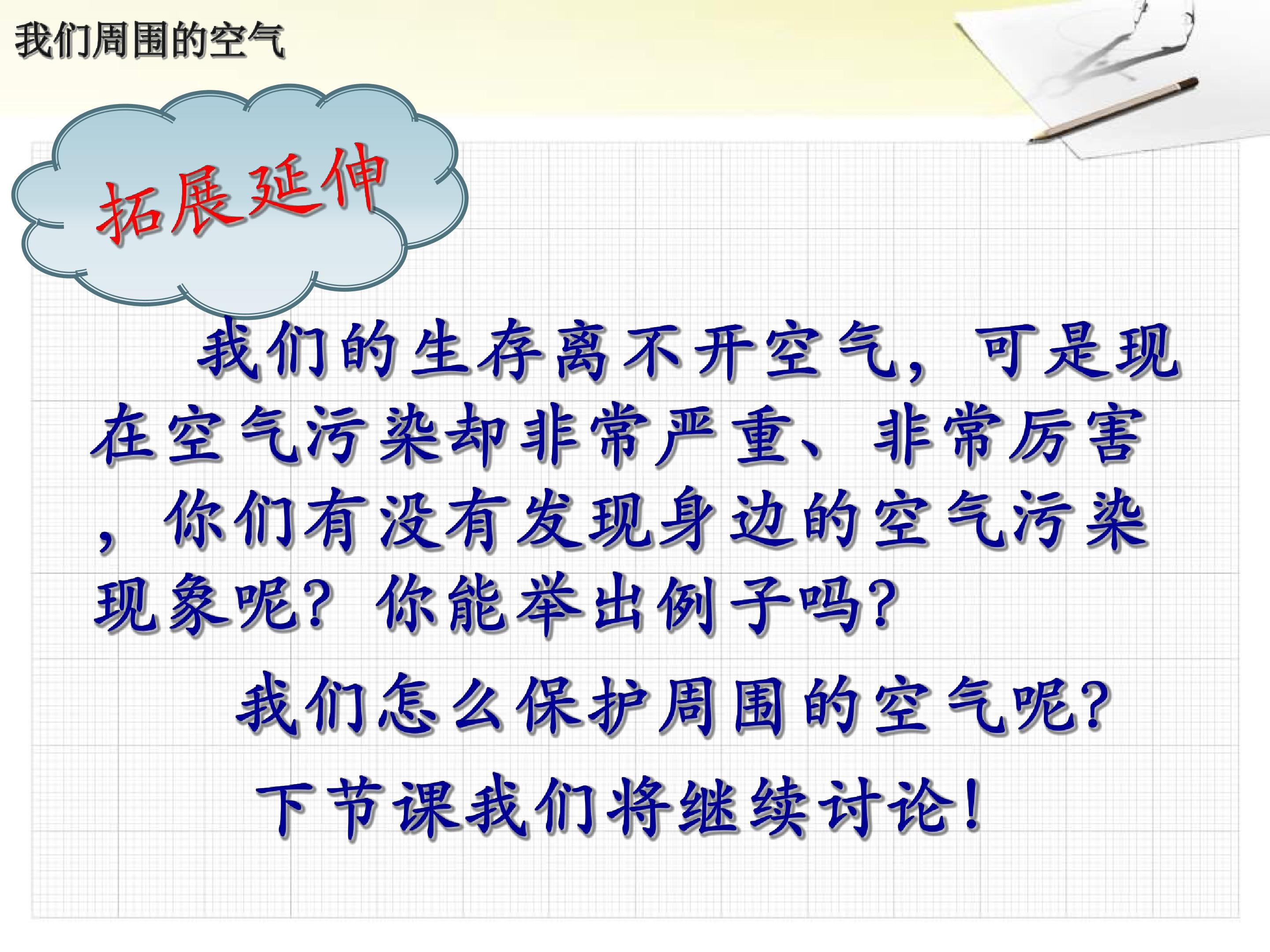 我们周围的空气

拓展延伸

我们的生存离不开空气，可是现在空气污染却非常严重、非常厉害，你们有没有发现身边的空气污染现象呢？你能举出例子吗？

我们怎么保护周围的空气呢？

下节课我们将继续讨论！